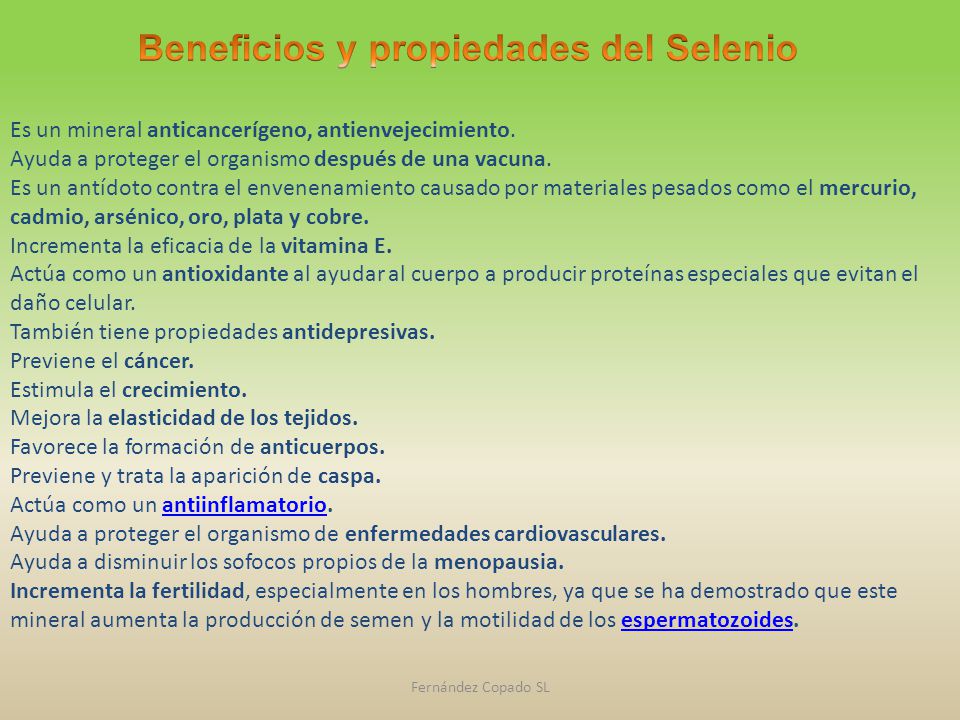 Beneficios y propiedades del Selenio

Es un mineral anticancerígeno, antienvejecimiento.
Ayuda a proteger el organismo después de una vacuna.
Es un antídoto contra el envenenamiento causado por materiales pesados como el mercurio, cadmio, arsénico, oro, plata y cobre.
Incrementa la eficacia de la vitamina E.
Actúa como un antioxidante al ayudar al cuerpo a producir proteínas especiales que evitan el daño celular.
También tiene propiedades antidepresivas.
Previene el cáncer.
Estimula el crecimiento.
Mejora la elasticidad de los tejidos.
Favorece la formación de anticuerpos.
Previene y trata la aparición de caspa.
Actúa como un antiinflamatorio.
Ayuda a proteger el organismo de enfermedades cardiovasculares.
Ayuda a disminuir los sofocos propios de la menopausia.
Incrementa la fertilidad, especialmente en los hombres, ya que se ha demostrado que este mineral aumenta la producción de semen y la motilidad de los espermatozoides.

Fernández Copado SL